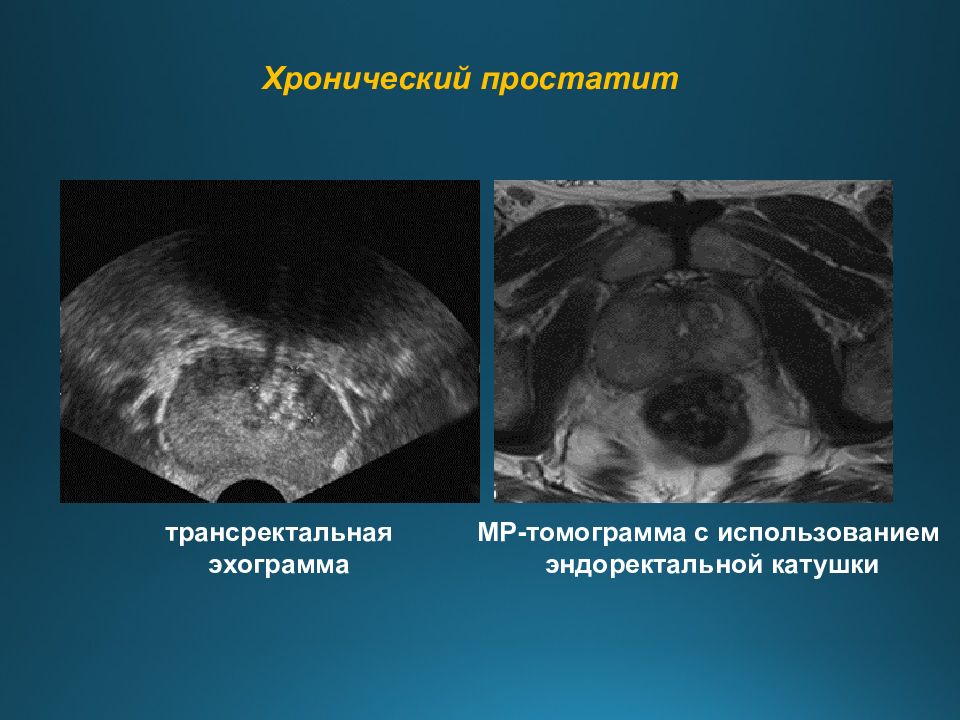 Хронический простатит

трансректальная эхограмма

МР-томограмма с использованием эндоректальной катушки